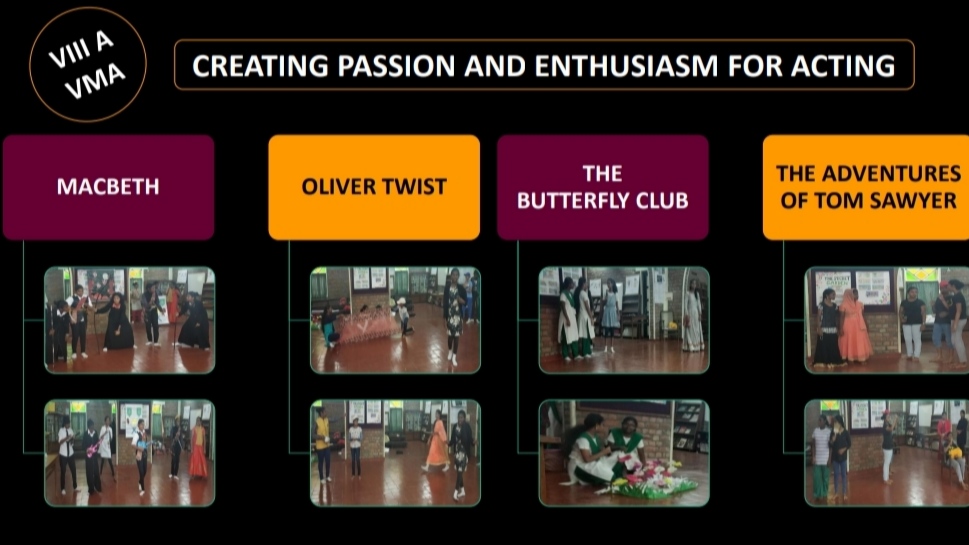 VIII A
VMA

CREATING PASSION AND ENTHUSIASM FOR ACTING

MACBETH

OLIVER TWIST

THE BUTTERFLY CLUB

THE ADVENTURES OF TOM SAWYER